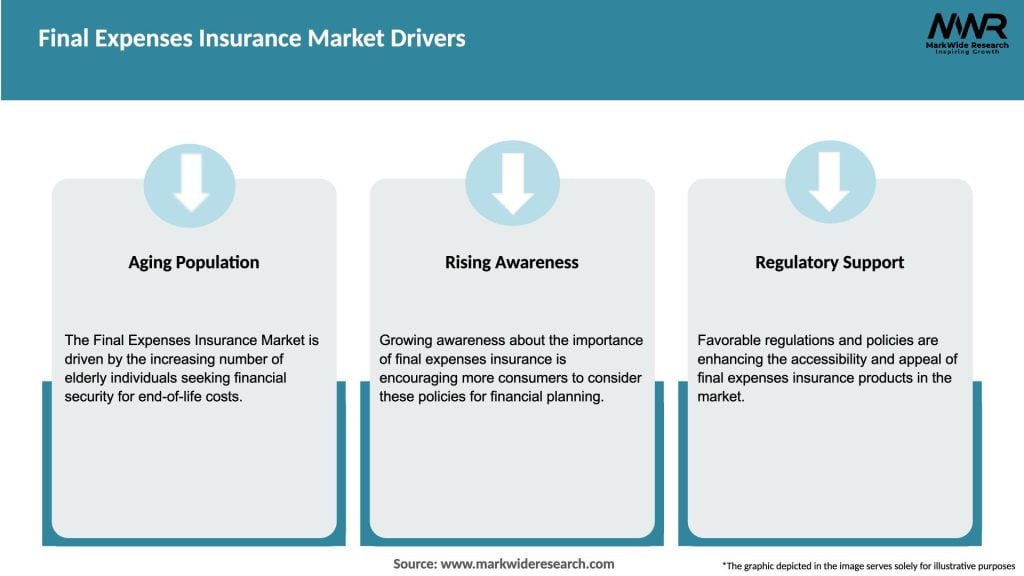 Final Expenses Insurance Market Drivers

MWR
MarkWide Research
Inspiring Growth

Aging Population

The Final Expenses Insurance Market is driven by the increasing number of elderly individuals seeking financial security for end-of-life costs.

Rising Awareness

Growing awareness about the importance of final expenses insurance is encouraging more consumers to consider these policies for financial planning.

Regulatory Support

Favorable regulations and policies are enhancing the accessibility and appeal of final expenses insurance products in the market.

Source: www.markwideresearch.com

*The graphic depicted in the image serves solely for illustrative purposes